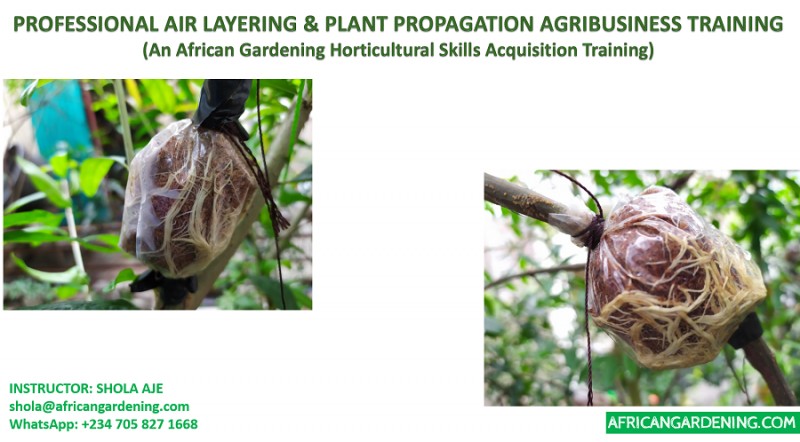 PROFESSIONAL AIR LAYERING & PLANT PROPAGATION AGRIBUSINESS TRAINING
(An African Gardening Horticultural Skills Acquisition Training)

INSTRUCTOR: SHOLA AJE
shola@africangardening.com
WhatsApp: +234 705 827 1668

AFRICANGARDENING.COM